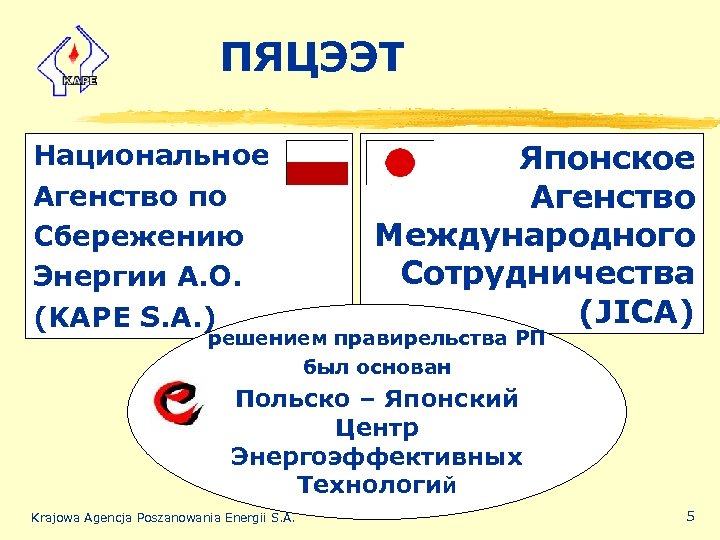 KAPE

ПЯЦЭЭТ

Национальное Агенство по Сбережению Энергии А.О. (KAPE S.A.)

Японское Агенство Международного Сотрудничества (JICA)

решением правирельства РП был основан

Польско – Японский Центр Энергоэффективных Технологий

Krajowa Agencja Poszanowania Energii S.A.

5